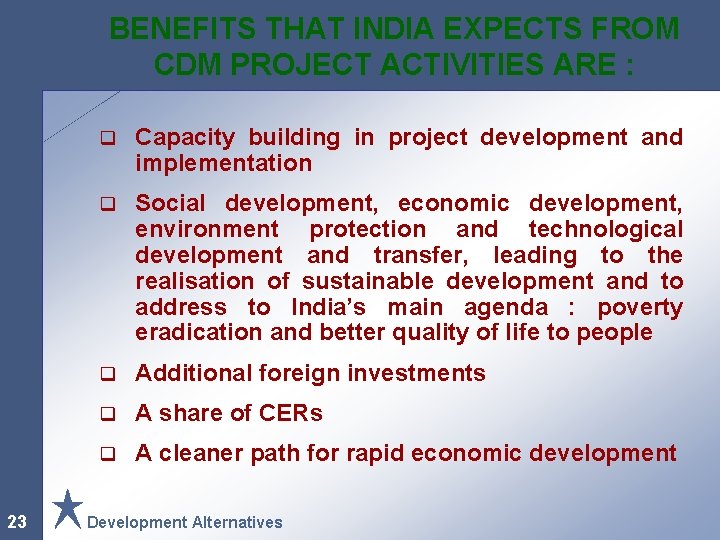 BENEFITS THAT INDIA EXPECTS FROM CDM PROJECT ACTIVITIES ARE :

❑ Capacity building in project development and implementation

❑ Social development, economic development, environment protection and technological development and transfer, leading to the realisation of sustainable development and to address to India's main agenda : poverty eradication and better quality of life to people

❑ Additional foreign investments

❑ A share of CERs

❑ A cleaner path for rapid economic development

23

Development Alternatives